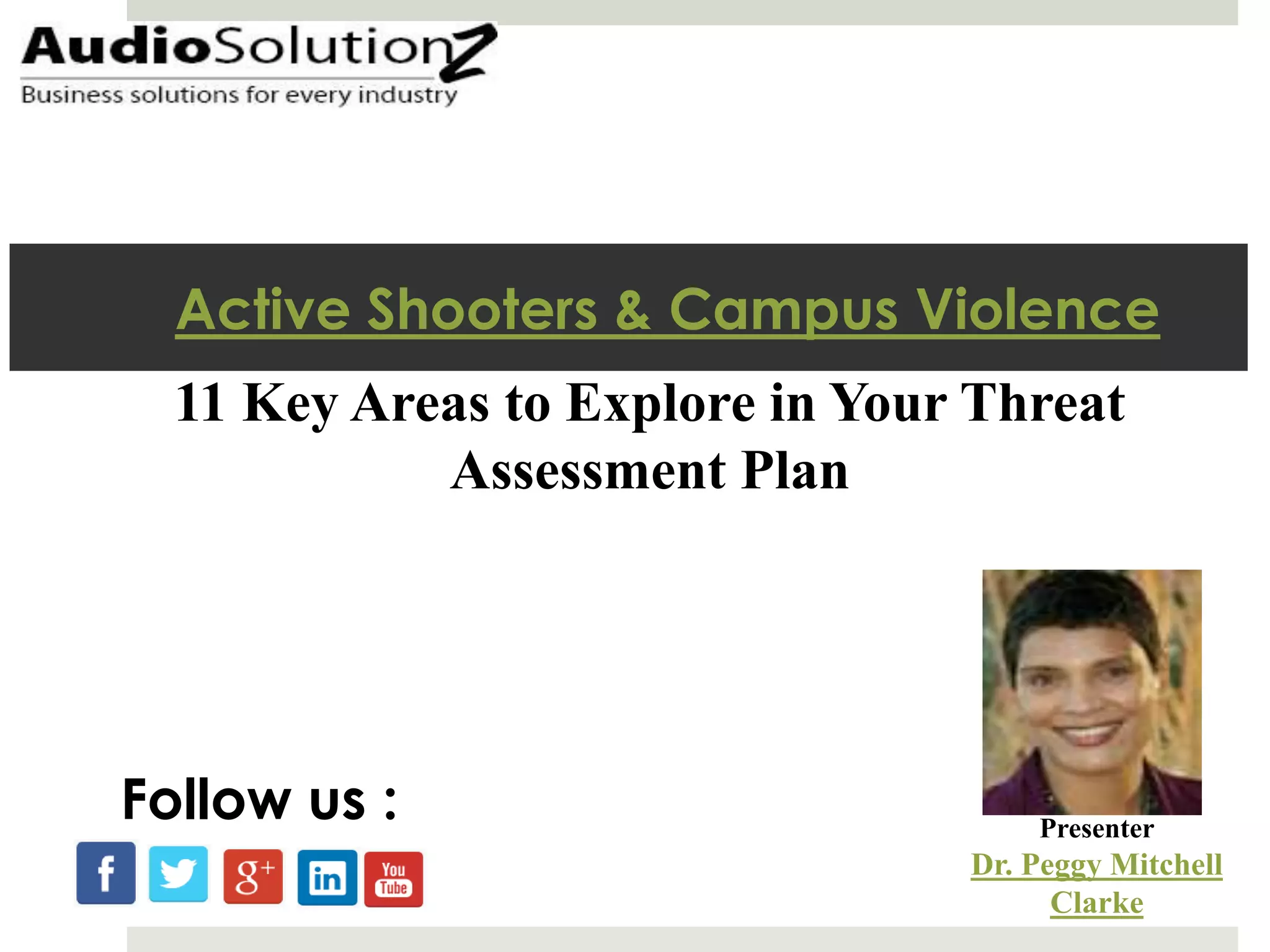 AudioSolutionZ
Business solutions for every industry

Active Shooters & Campus Violence

11 Key Areas to Explore in Your Threat Assessment Plan

Follow us :

f g+ in You Tube

Presenter
Dr. Peggy Mitchell Clarke